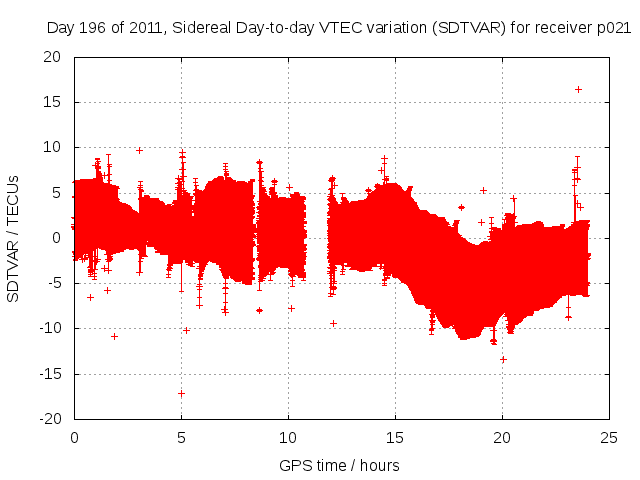 Day 196 of 2011, Sidereal Day-to-day VTEC variation (SDTVAR) for receiver p021

SDTVAR / TECUs

20
15
10
5
0
-5
-10
-15
-20

0 5 10 15 20 25

GPS time / hours